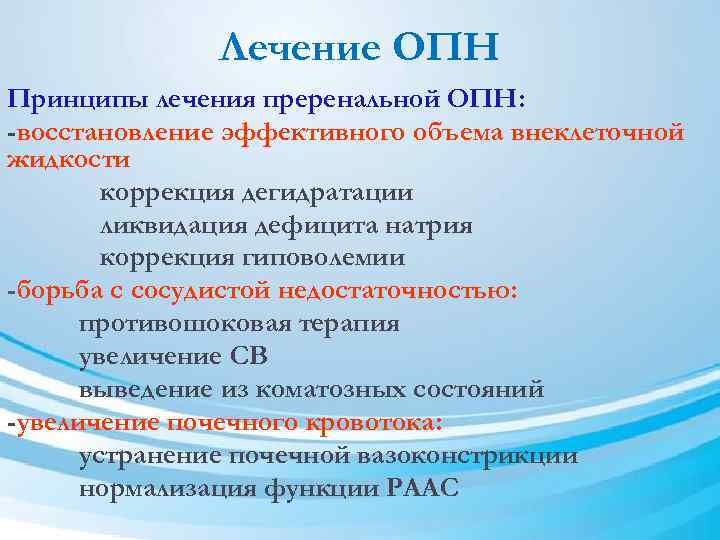 Лечение ОПН

Принципы лечения преренальной ОПН:
-восстановление эффективного объема внеклеточной жидкости
коррекция дегидратации
ликвидация дефицита натрия
коррекция гиповолемии
-борьба с сосудистой недостаточностью:
противошоковая терапия
увеличение СВ
выведение из коматозных состояний
-увеличение почечного кровотока:
устранение почечной вазоконстрикции
нормализация функции РААС